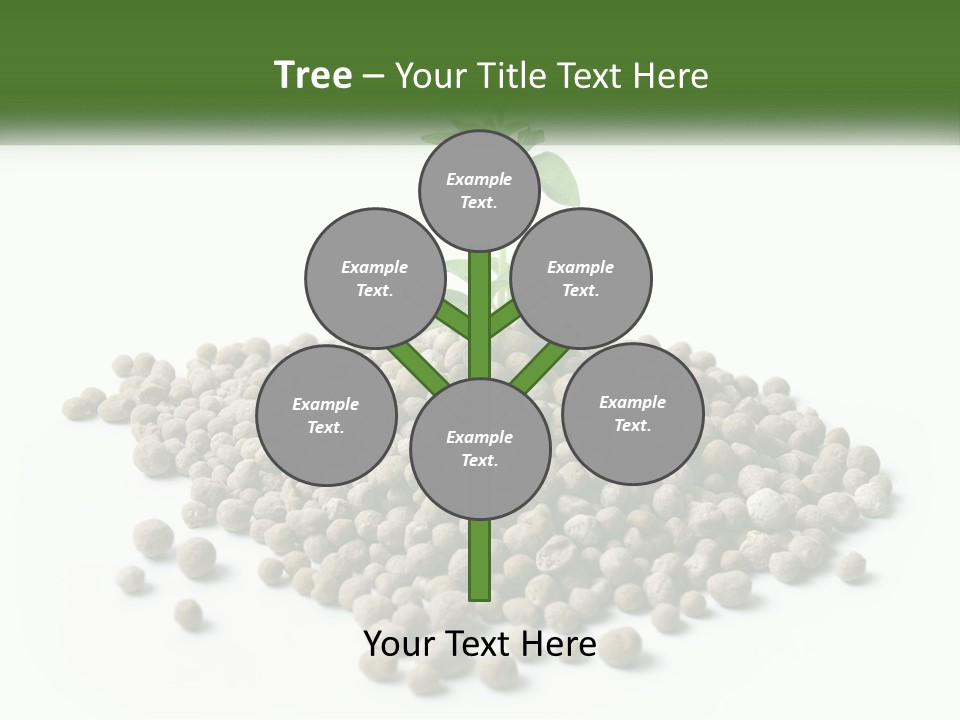 Tree – Your Title Text Here

Example Text.

Example Text.

Example Text.

Example Text.

Example Text.

Example Text.

Your Text Here